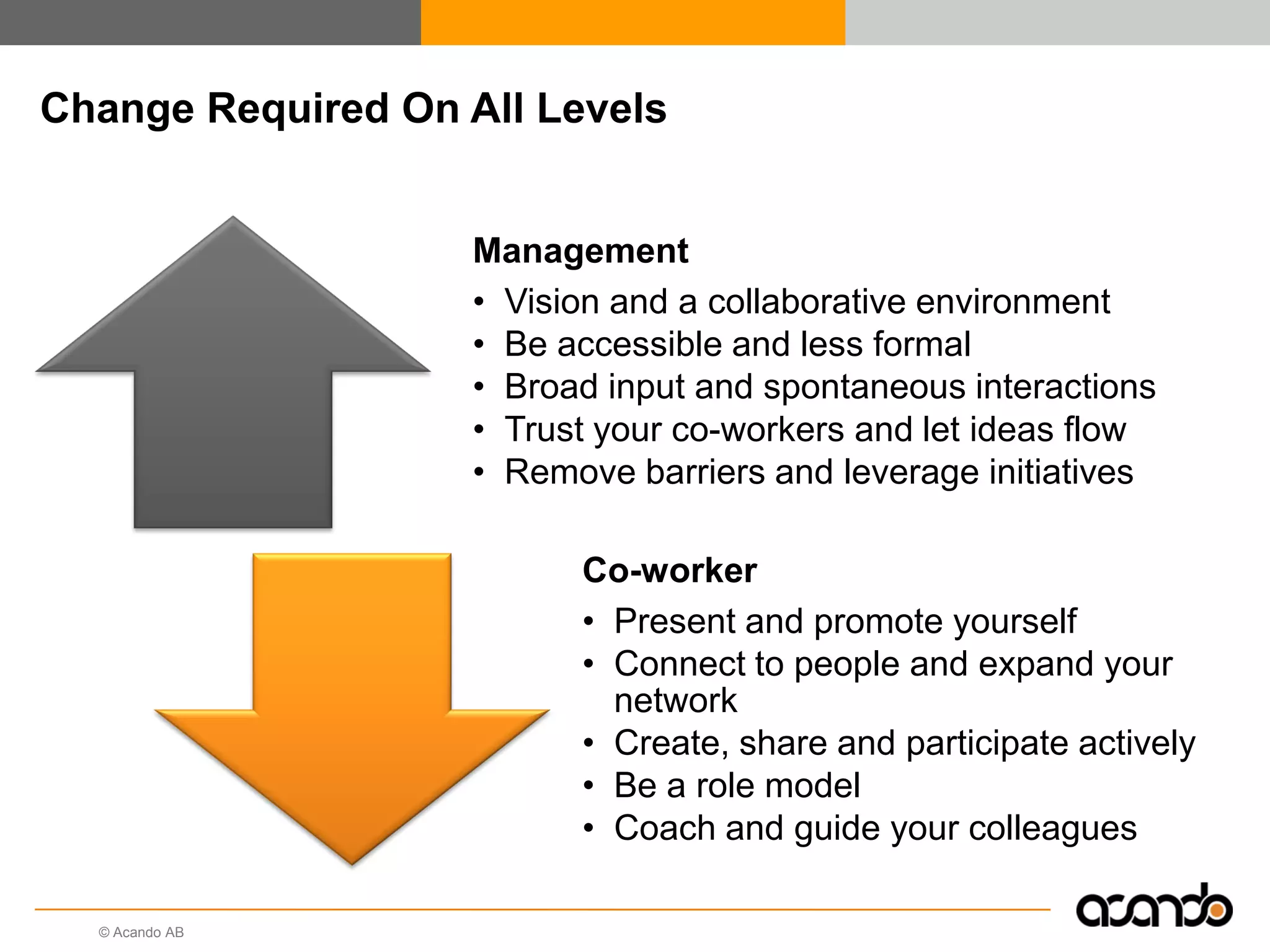 Change Required On All Levels

Management

• Vision and a collaborative environment
• Be accessible and less formal
• Broad input and spontaneous interactions
• Trust your co-workers and let ideas flow
• Remove barriers and leverage initiatives

Co-worker

• Present and promote yourself
• Connect to people and expand your network
• Create, share and participate actively
• Be a role model
• Coach and guide your colleagues

© Acando AB

acando